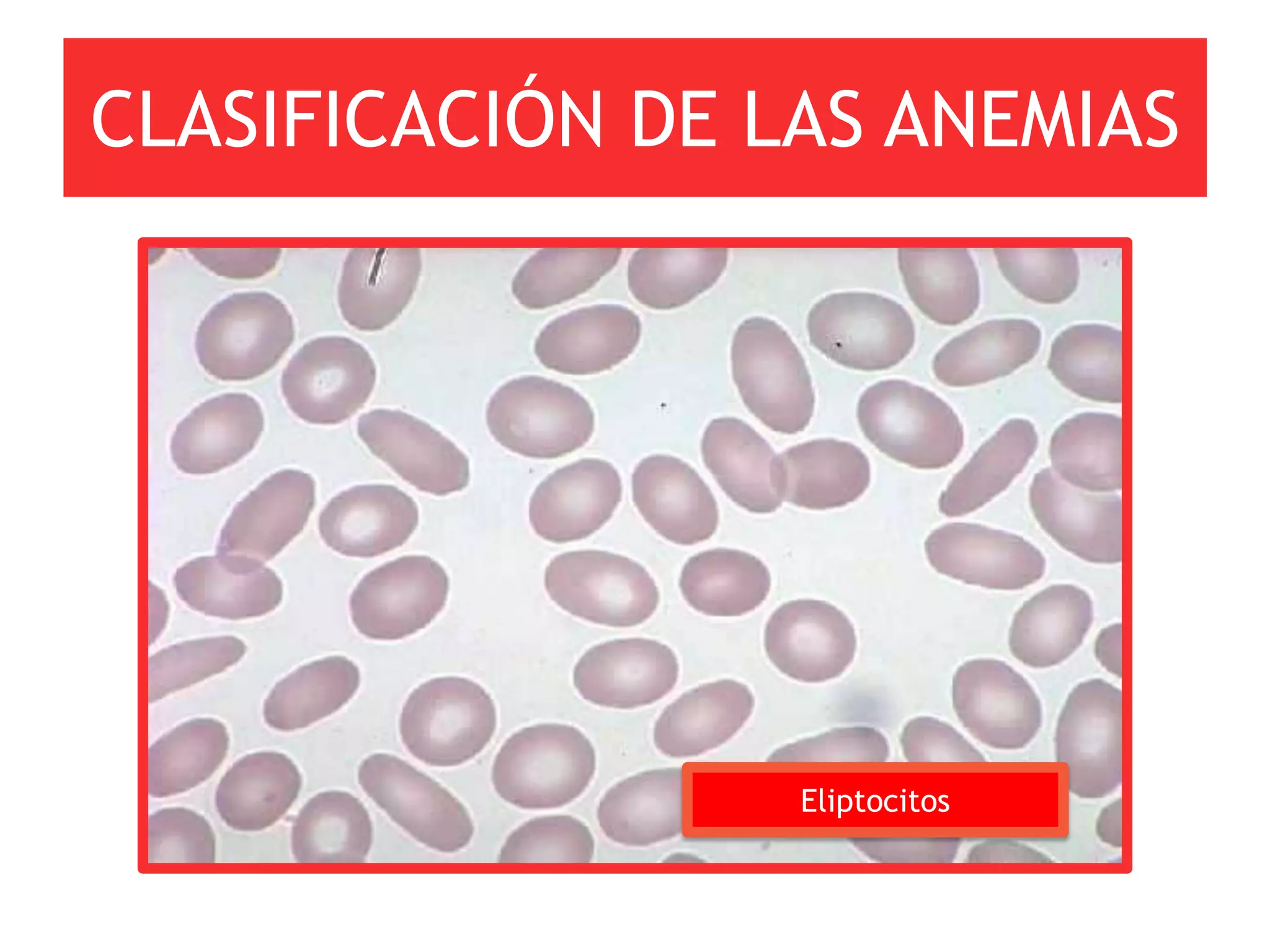 CLASIFICACIÓN DE LAS ANEMIAS

Eliptocitos